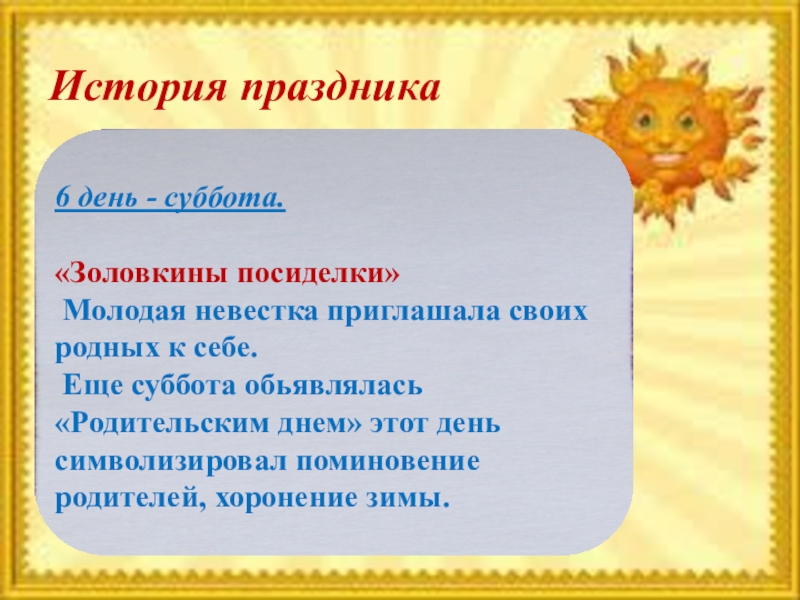 История праздника

6 день - суббота.

«Золовкины посиделки»
Молодая невестка приглашала своих родных к себе.
Еще суббота обьявлялась «Родительским днем» этот день символизировал поминовение родителей, хоронение зимы.